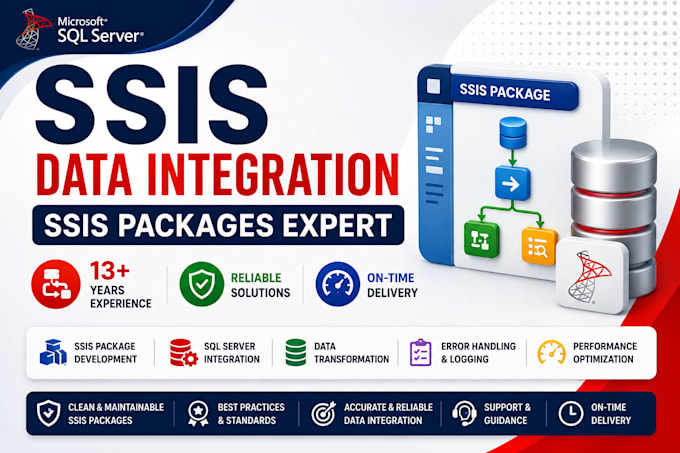 Microsoft® SQL Server®

SSIS

DATA INTEGRATION

SSIS PACKAGES EXPERT

SSIS PACKAGE

13+ YEARS EXPERIENCE

RELIABLE SOLUTIONS

ON-TIME DELIVERY

SSIS PACKAGE DEVELOPMENT

SQL SERVER INTEGRATION

DATA TRANSFORMATION

ERROR HANDLING & LOGGING

PERFORMANCE OPTIMIZATION

CLEAN & MAINTAINABLE SSIS PACKAGES

BEST PRACTICES & STANDARDS

ACCURATE & RELIABLE DATA INTEGRATION

SUPPORT & GUIDANCE

ON-TIME DELIVERY